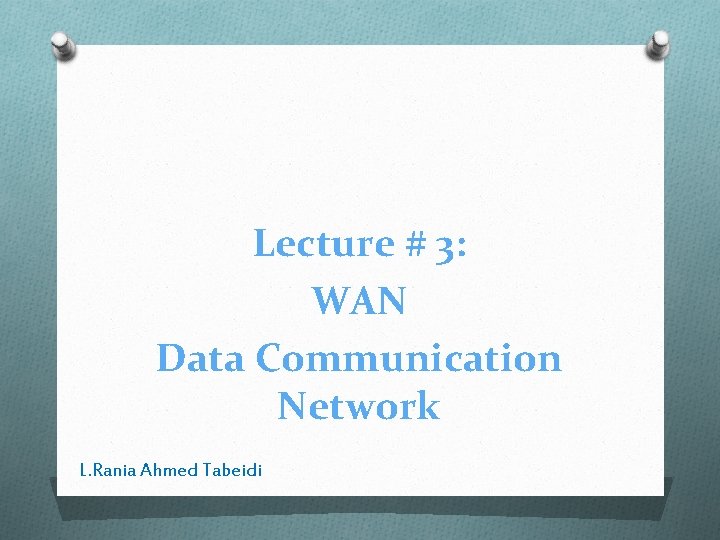 Lecture # 3:
WAN
Data Communication Network

L.Rania Ahmed Tabeidi